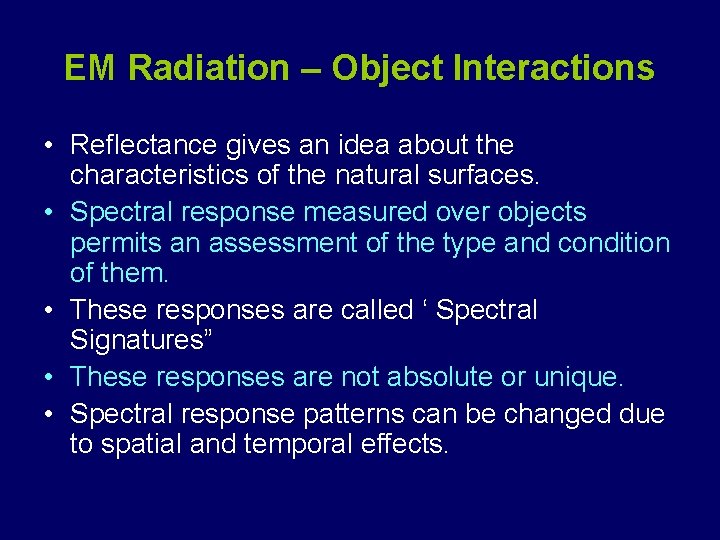 EM Radiation – Object Interactions

• Reflectance gives an idea about the characteristics of the natural surfaces.

• Spectral response measured over objects permits an assessment of the type and condition of them.

• These responses are called ‘ Spectral Signatures”

• These responses are not absolute or unique.

• Spectral response patterns can be changed due to spatial and temporal effects.